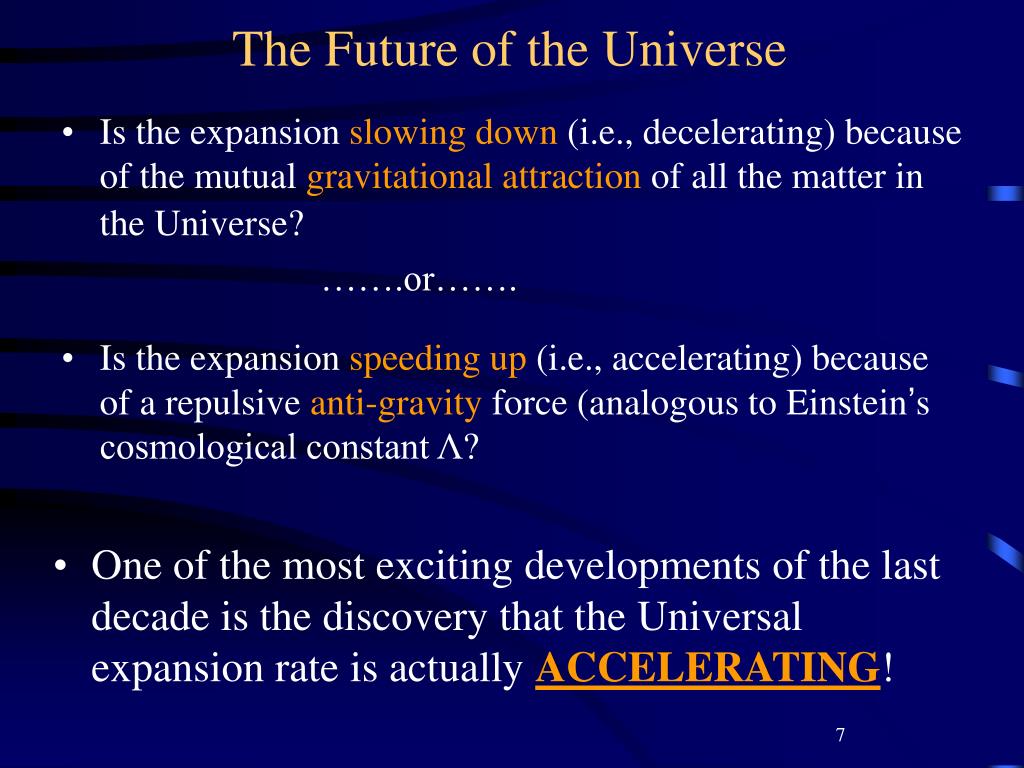 The Future of the Universe

• Is the expansion slowing down (i.e., decelerating) because of the mutual gravitational attraction of all the matter in the Universe?

…….or…….

• Is the expansion speeding up (i.e., accelerating) because of a repulsive anti-gravity force (analogous to Einstein's cosmological constant $\Lambda$?

• One of the most exciting developments of the last decade is the discovery that the Universal expansion rate is actually ACCELERATING!

7